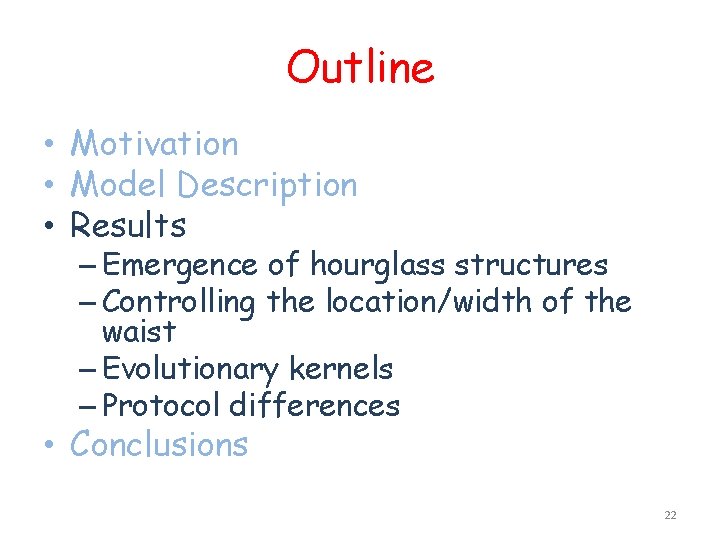 Outline

• Motivation
• Model Description
• Results
– Emergence of hourglass structures
– Controlling the location/width of the waist
– Evolutionary kernels
– Protocol differences
• Conclusions

22